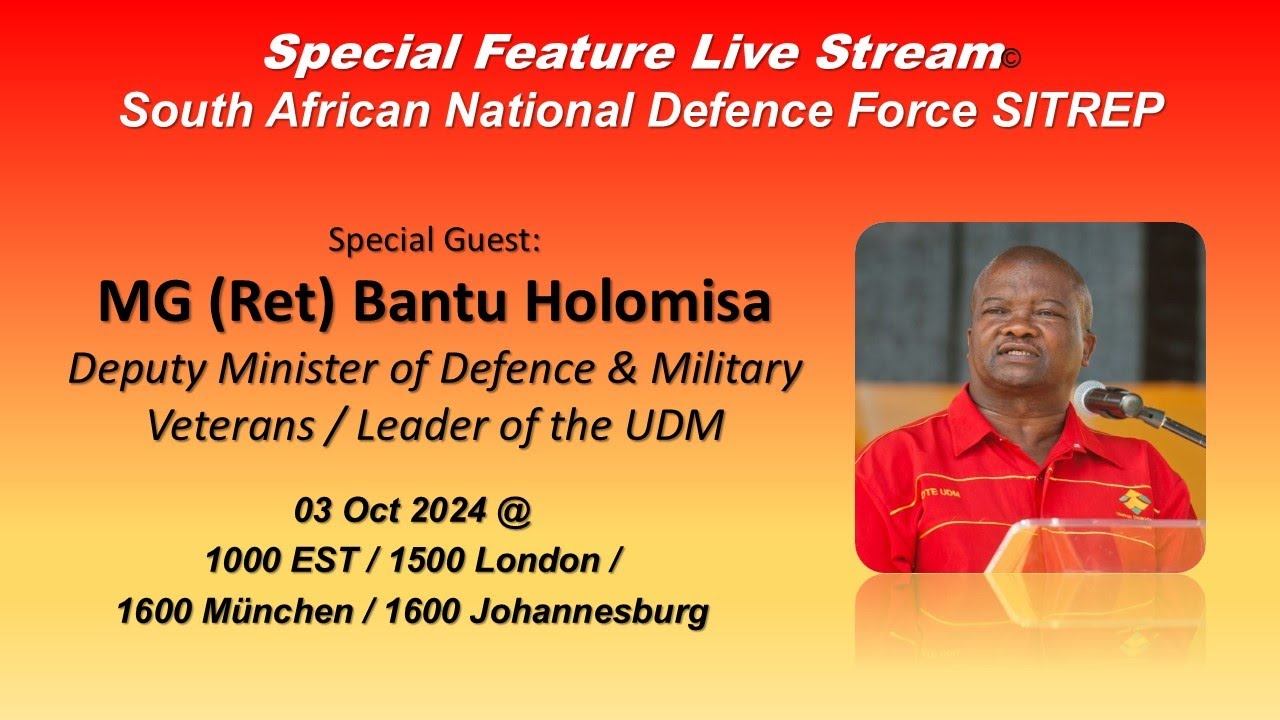 Special Feature Live Stream©
South African National Defence Force SITREP

Special Guest:
MG (Ret) Bantu Holomisa
Deputy Minister of Defence & Military Veterans / Leader of the UDM

03 Oct 2024 @
1000 EST / 1500 London /
1600 München / 1600 Johannesburg

TE UDM